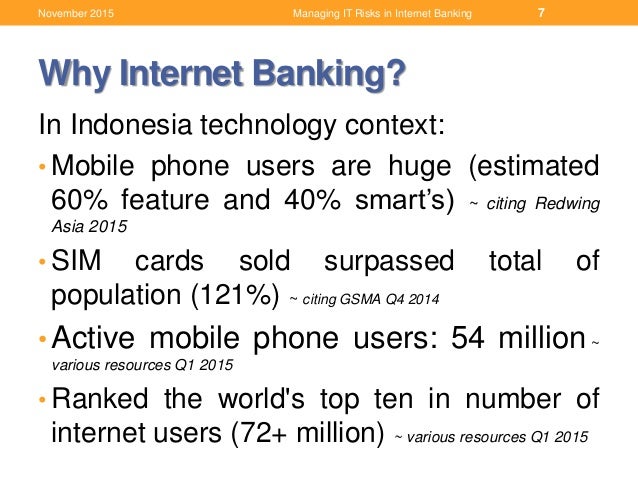 November 2015 Managing IT Risks in Internet Banking 7

Why Internet Banking?

In Indonesia technology context:

• Mobile phone users are huge (estimated 60% feature and 40% smart's) ~ citing Redwing Asia 2015

• SIM cards sold surpassed total of population (121%) ~ citing GSMA Q4 2014

• Active mobile phone users: 54 million ~ various resources Q1 2015

• Ranked the world's top ten in number of internet users (72+ million) ~ various resources Q1 2015